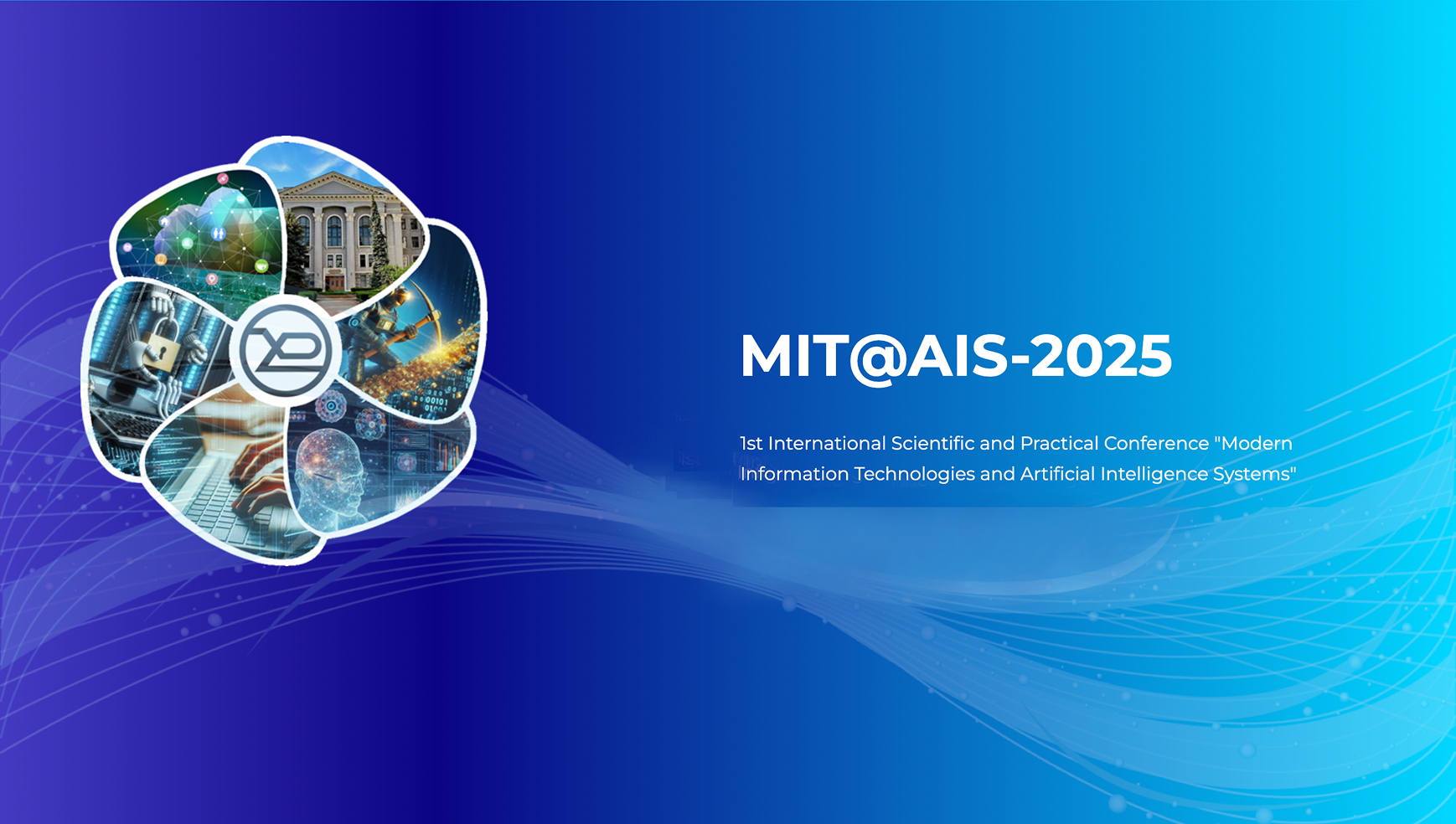 MIT@AIS-2025

1st International Scientific and Practical Conference "Modern Information Technologies and Artificial Intelligence Systems"